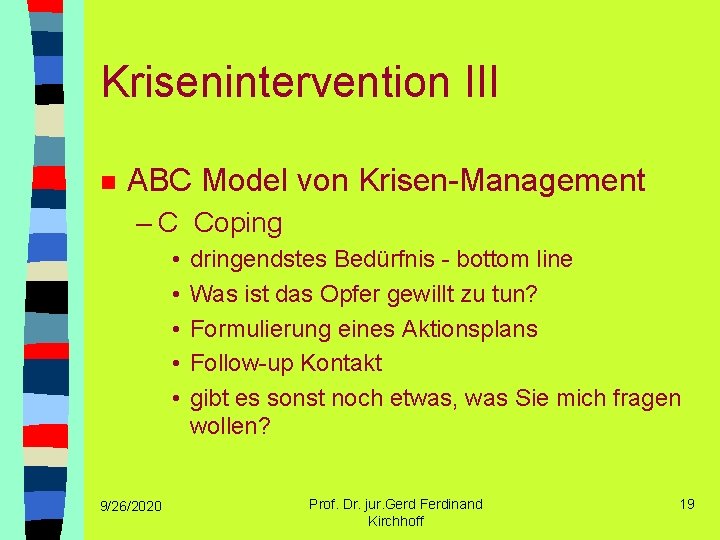 Krisenintervention III

ABC Model von Krisen-Management

– C Coping

• dringendstes Bedürfnis - bottom line
• Was ist das Opfer gewillt zu tun?
• Formulierung eines Aktionsplans
• Follow-up Kontakt
• gibt es sonst noch etwas, was Sie mich fragen wollen?

9/26/2020

Prof. Dr. jur.Gerd Ferdinand Kirchhoff

19